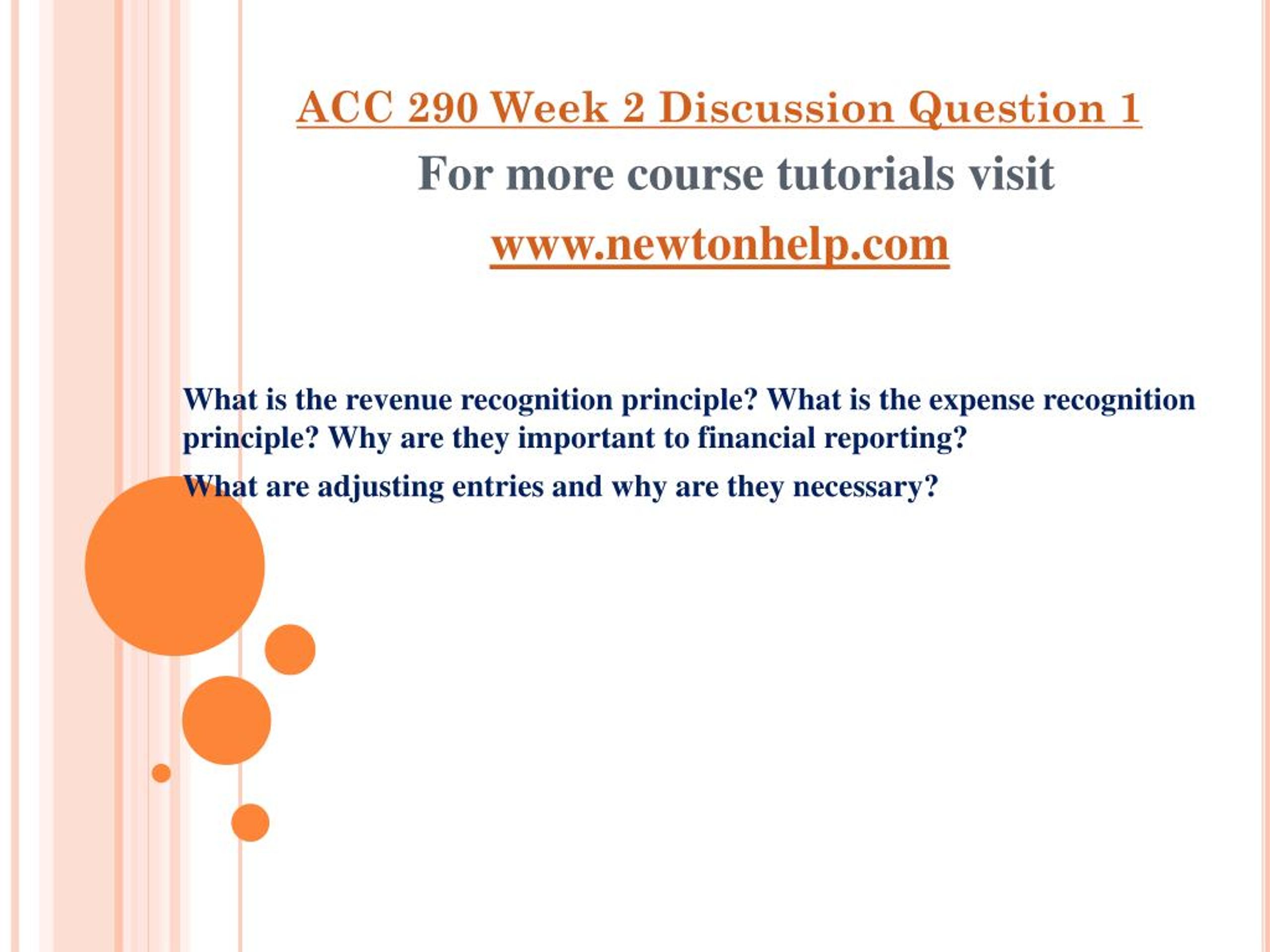 ACC 290 Week 2 Discussion Question 1

For more course tutorials visit

www.newtonhelp.com

What is the revenue recognition principle? What is the expense recognition principle? Why are they important to financial reporting?

What are adjusting entries and why are they necessary?